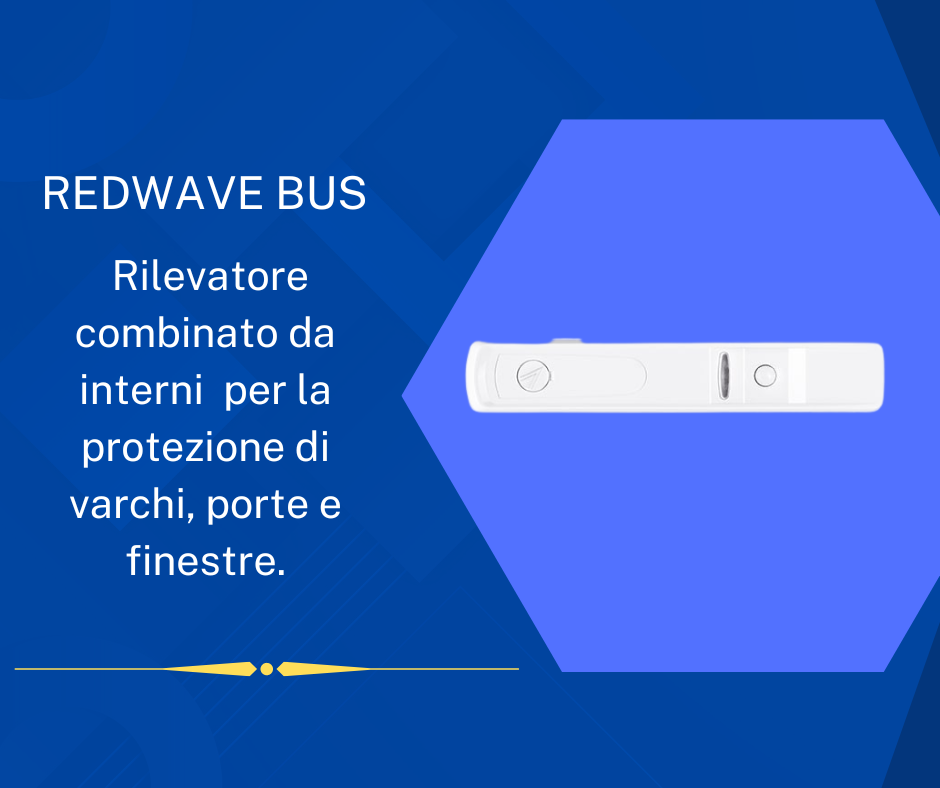 REDWAVE BUS

Rilevatore combinato da interni per la protezione di varchi, porte e finestre.